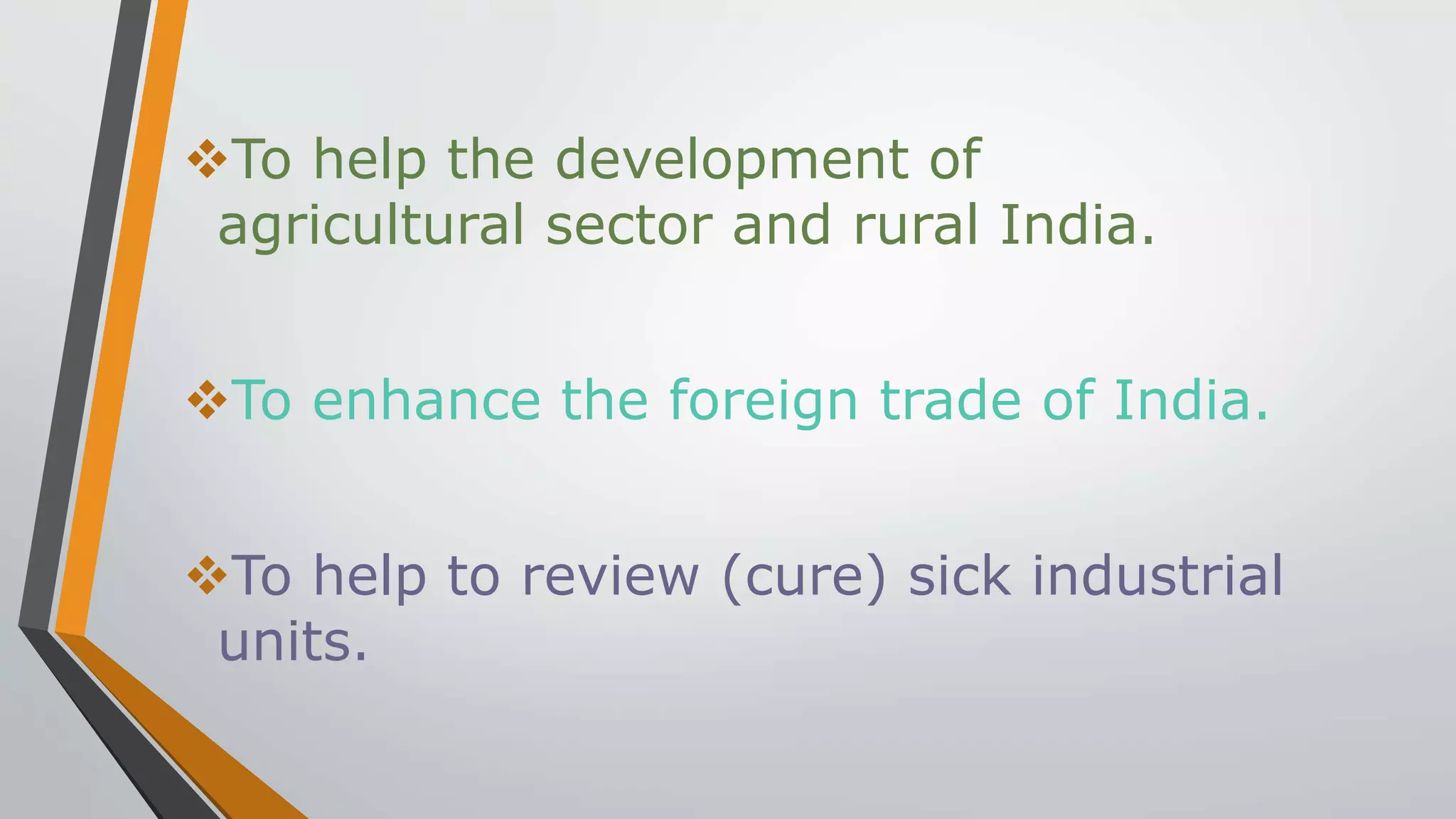 ❖To help the development of agricultural sector and rural India.

❖To enhance the foreign trade of India.

❖To help to review (cure) sick industrial units.